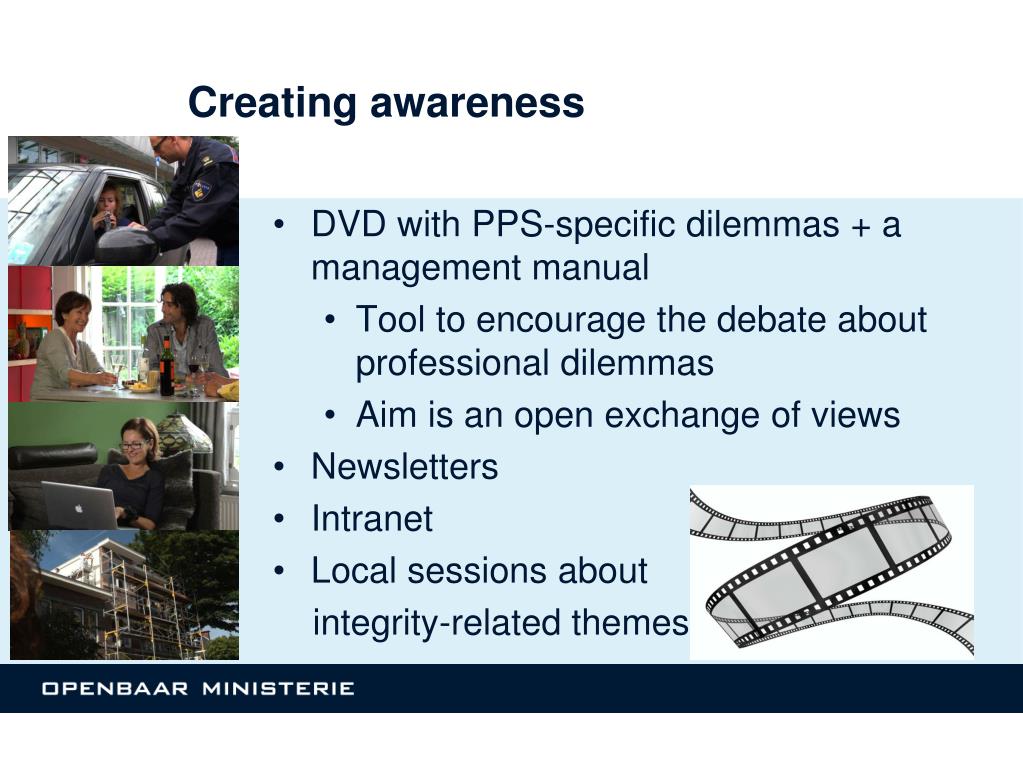 Creating awareness

• DVD with PPS-specific dilemmas + a management manual
  • Tool to encourage the debate about professional dilemmas
  • Aim is an open exchange of views
• Newsletters
• Intranet
• Local sessions about integrity-related themes

OPENBAAR MINISTERIE